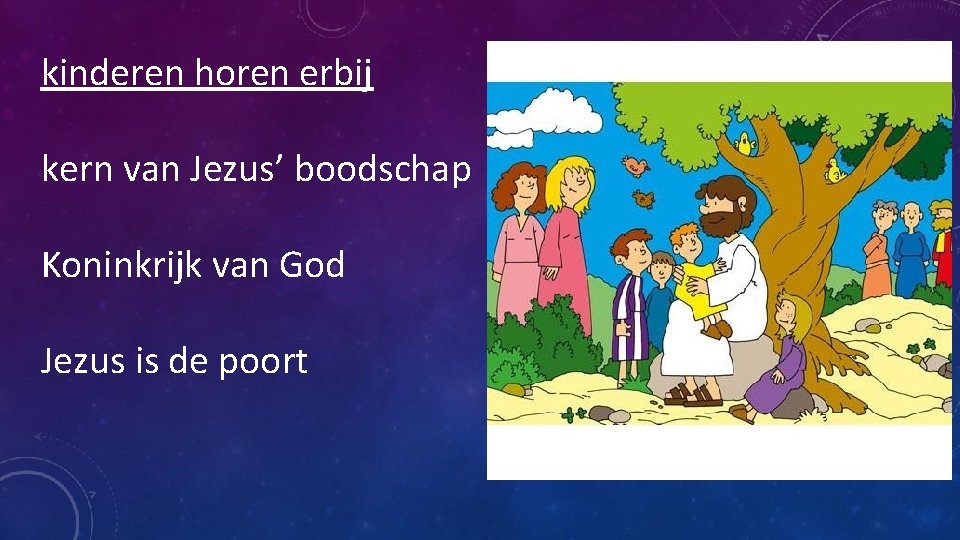 kinderen horen erbij

kern van Jezus’ boodschap

Koninkrijk van God

Jezus is de poort